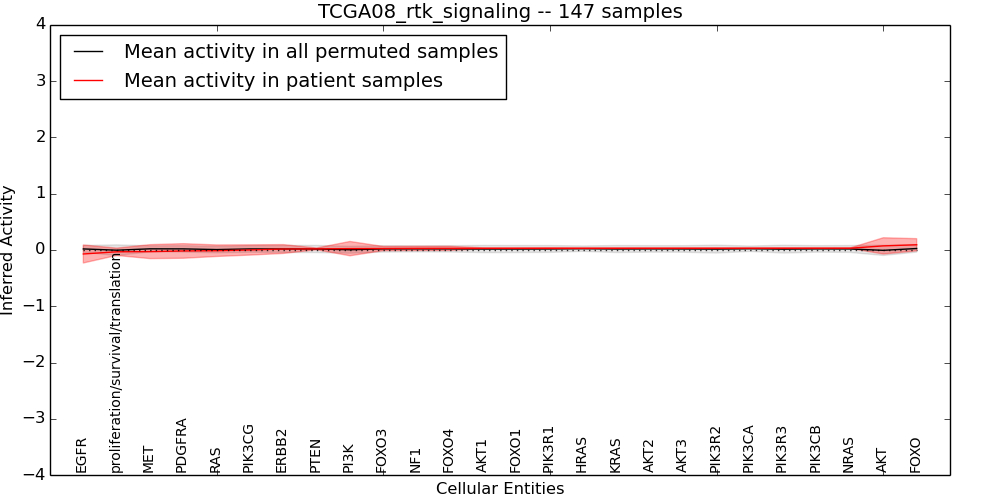 TCGA08_rtk_signaling -- 147 samples

Mean activity in all permuted samples
Mean activity in patient samples

Inferred Activity

4
3
2
1
0
−1
−2
−3
−4

EGFR
proliferation/survival/translation
MET
PDGFRA
RAS
PIK3CG
ERBB2
PTEN
PI3K
FOXO3
NF1
FOXO4
AKT1
FOXO1
PIK3R1
HRAS
KRAS
AKT2
AKT3
PIK3R2
PIK3CA
PIK3R3
PIK3CB
NRAS
AKT
FOXO

Cellular Entities